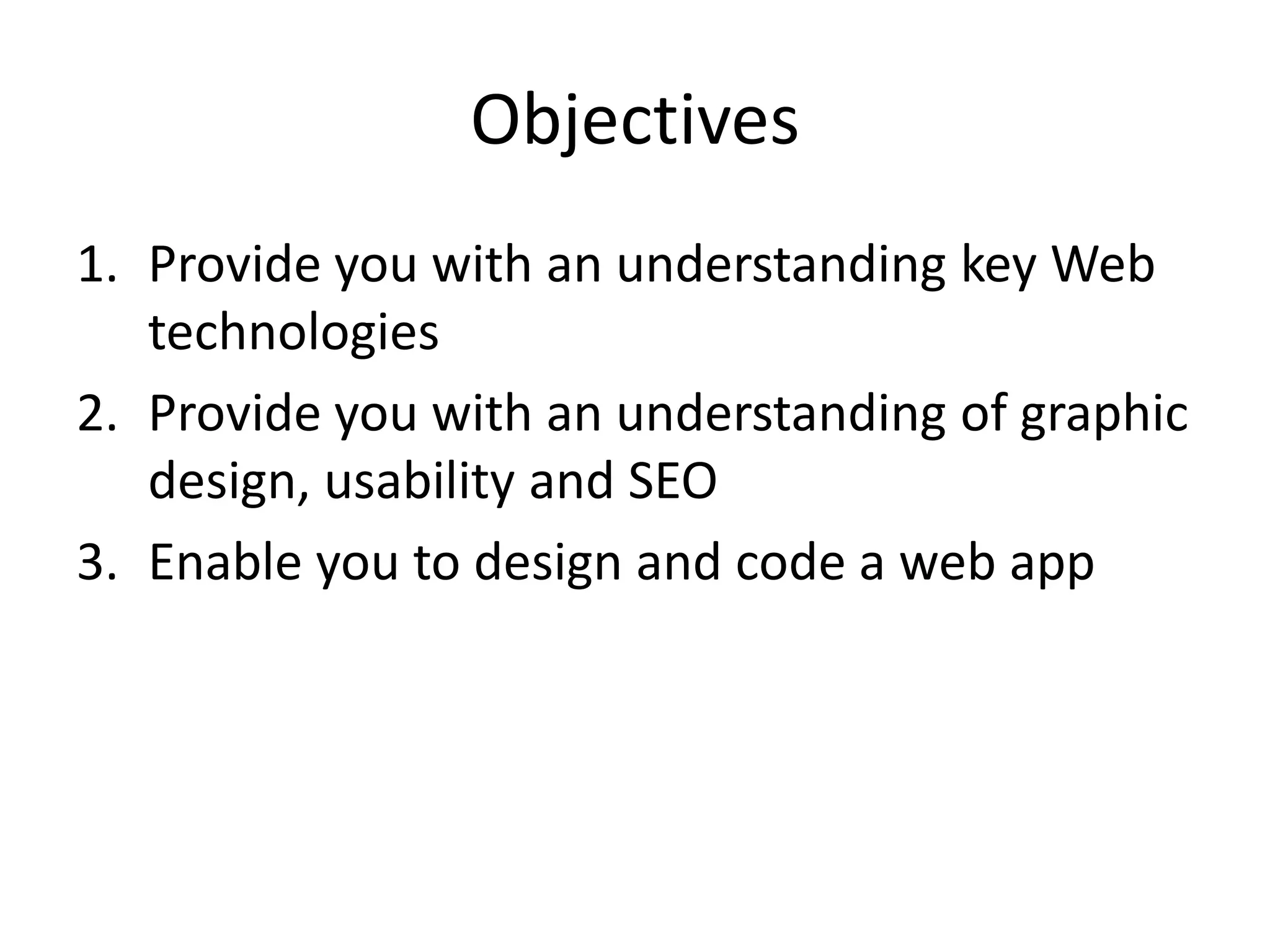 Objectives

1. Provide you with an understanding key Web technologies
2. Provide you with an understanding of graphic design, usability and SEO
3. Enable you to design and code a web app